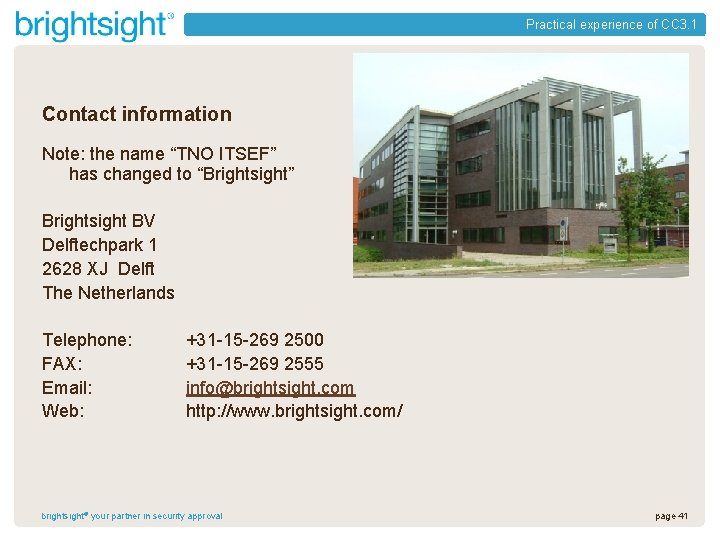 brightsight®

Practical experience of CC3.1

Contact information

Note: the name “TNO ITSEF” has changed to “Brightsight”

Brightsight BV
Delftechpark 1
2628 XJ Delft
The Netherlands

Telephone: +31-15-269 2500
FAX: +31-15-269 2555
Email: info@brightsight.com
Web: http://www.brightsight.com/

brightsight® your partner in security approval

page 41